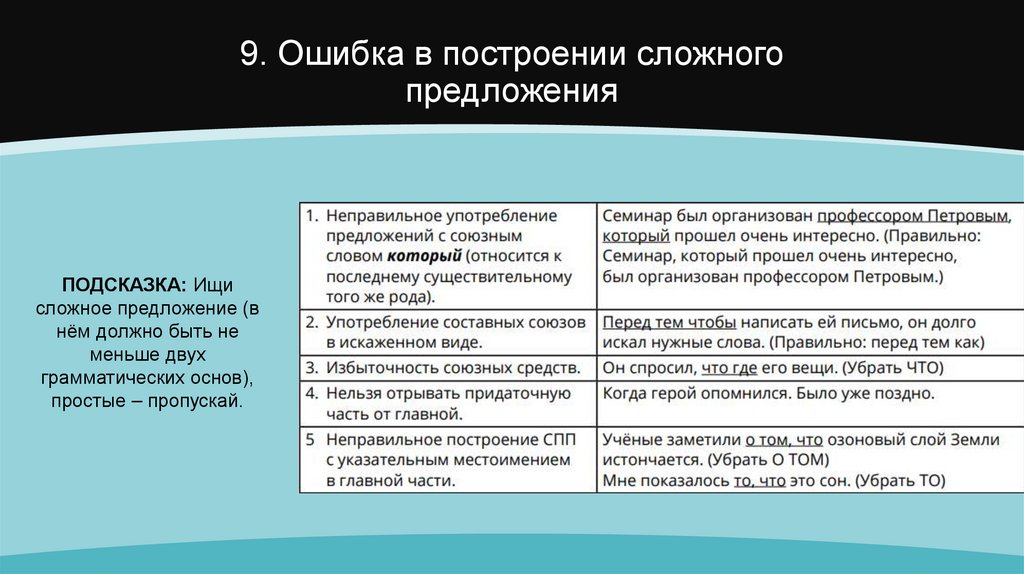 9. Ошибка в построении сложного предложения

ПОДСКАЗКА: Ищи сложное предложение (в нём должно быть не меньше двух грамматических основ), простые – пропускай.

| | |
|---|---|
| 1. Неправильное употребление предложений с союзным словом **который** (относится к последнему существительному того же рода). | Семинар был организован профессором Петровым, который прошел очень интересно. (Правильно: Семинар, который прошел очень интересно, был организован профессором Петровым.) |
| 2. Употребление составных союзов в искаженном виде. | Перед тем чтобы написать ей письмо, он долго искал нужные слова. (Правильно: перед тем как) |
| 3. Избыточность союзных средств. | Он спросил, что где его вещи. (Убрать ЧТО) |
| 4. Нельзя отрывать придаточную часть от главной. | Когда герой опомнился. Было уже поздно. |
| 5 Неправильное построение СПП с указательным местоимением в главной части. | Учёные заметили о том, что озоновый слой Земли истончается. (Убрать О ТОМ) Мне показалось то, что это сон. (Убрать ТО) |